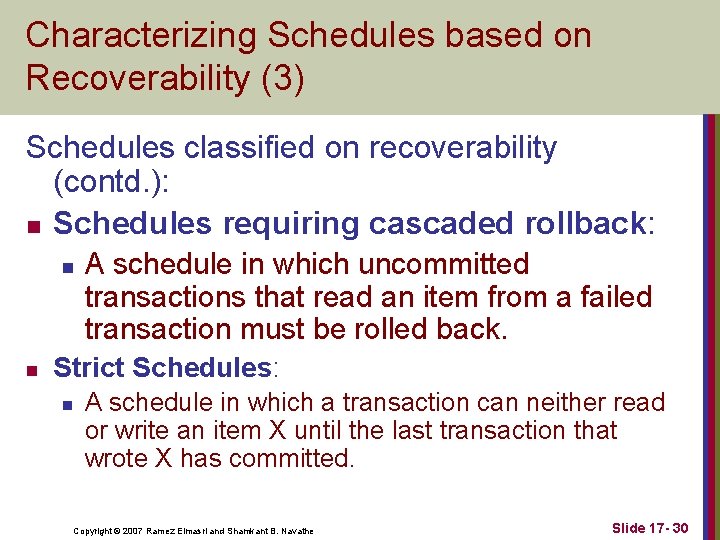 Characterizing Schedules based on Recoverability (3)

Schedules classified on recoverability (contd.):

Schedules requiring cascaded rollback:

A schedule in which uncommitted transactions that read an item from a failed transaction must be rolled back.

Strict Schedules:

A schedule in which a transaction can neither read or write an item X until the last transaction that wrote X has committed.

Copyright © 2007 Ramez Elmasri and Shamkant B. Navathe

Slide 17- 30